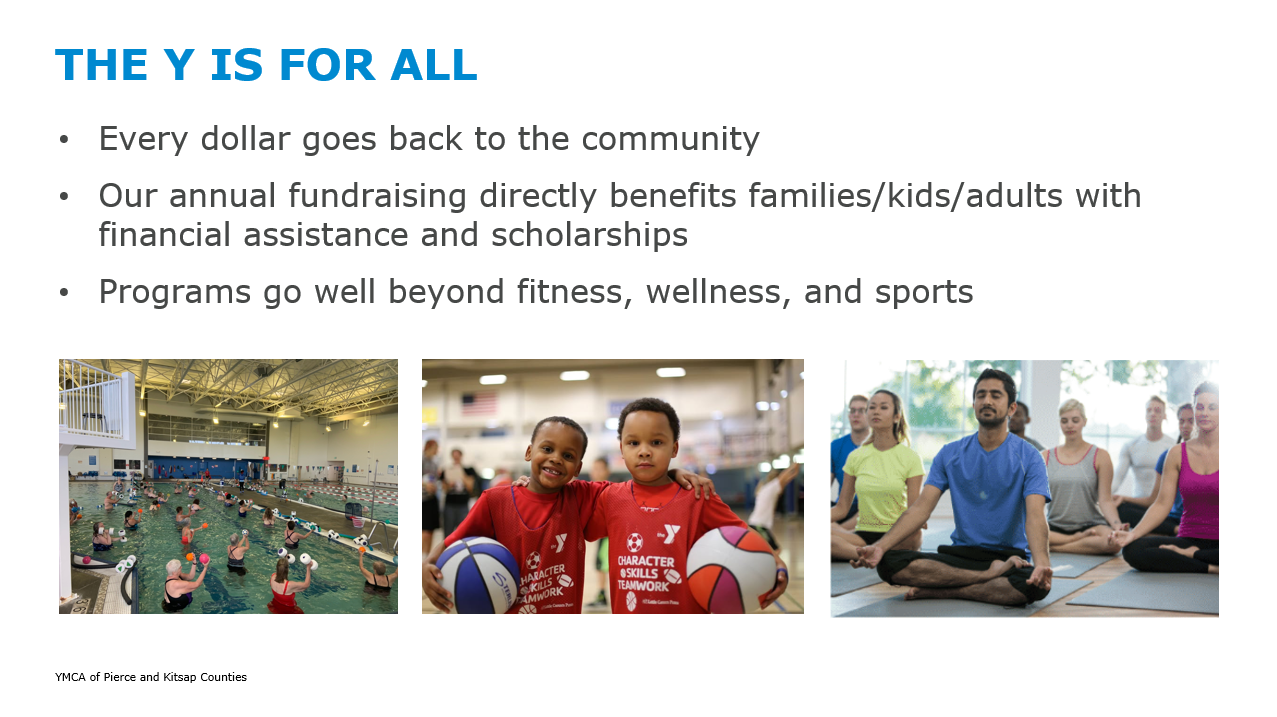 THE Y IS FOR ALL

• Every dollar goes back to the community

• Our annual fundraising directly benefits families/kids/adults with financial assistance and scholarships

• Programs go well beyond fitness, wellness, and sports

CHARACTER SKILLS TEAMWORK

CHARACTER SKILLS TEAMWORK

YMCA of Pierce and Kitsap Counties